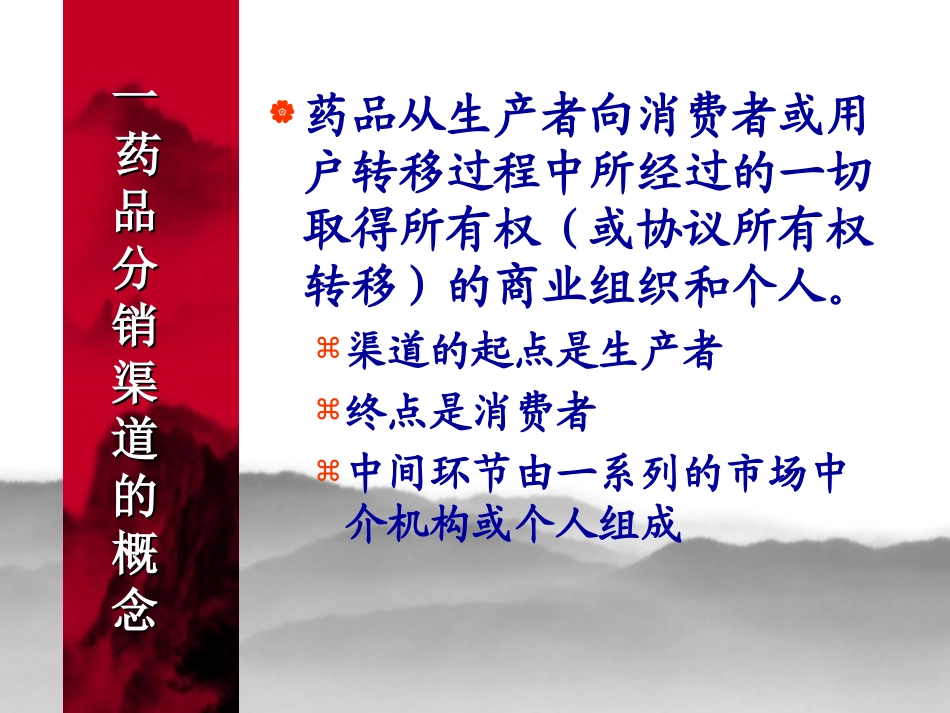 一药品分销渠道的概念

药品从生产者向消费者或用户转移过程中所经过的一切取得所有权（或协议所有权转移）的商业组织和个人。

渠道的起点是生产者

终点是消费者

中间环节由一系列的市场中介机构或个人组成